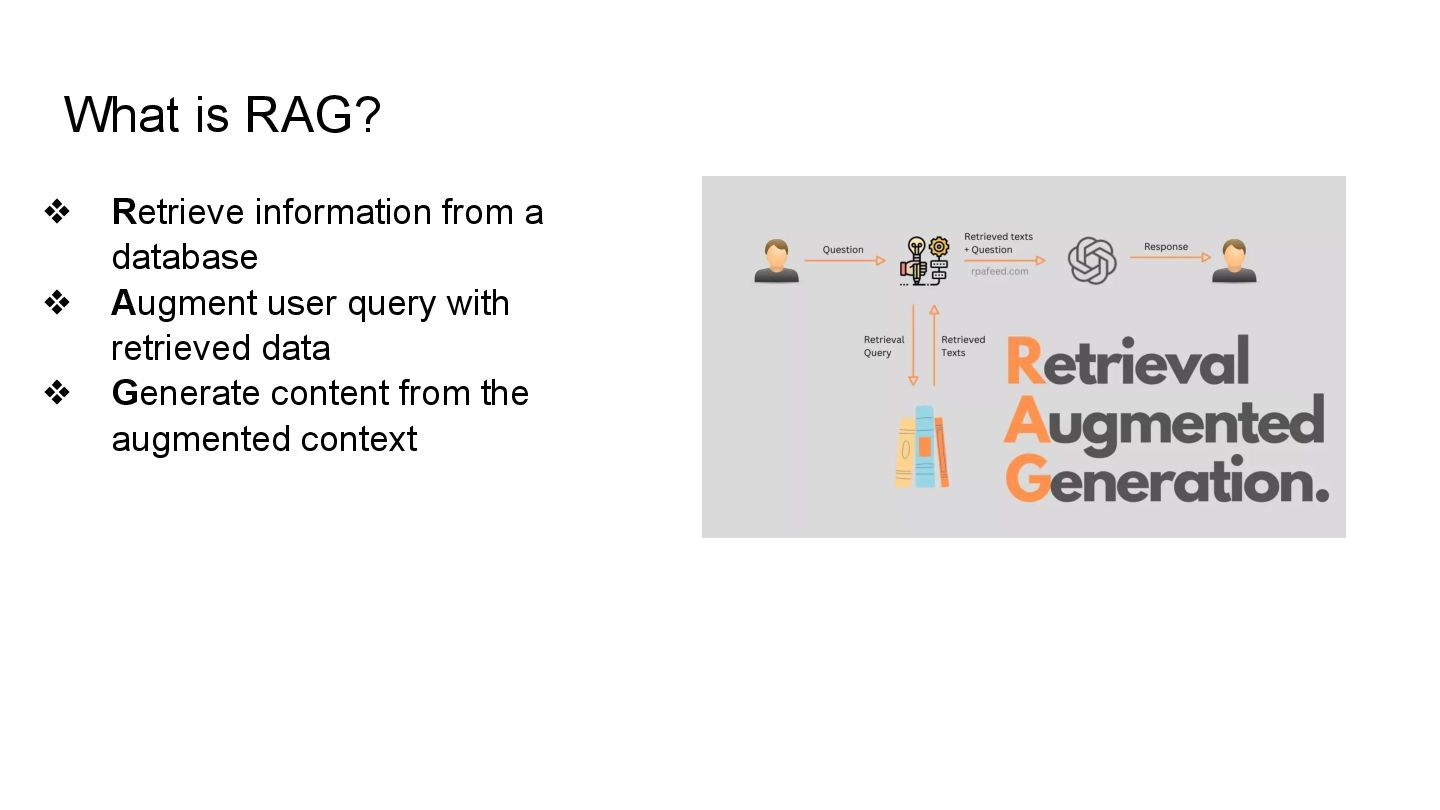 What is RAG?

❖ Retrieve information from a database
❖ Augment user query with retrieved data
❖ Generate content from the augmented context

Question

Retrieved texts + Question

rpafeed.com

Response

Retrieval Query

Retrieved Texts

Retrieval Augmented Generation.